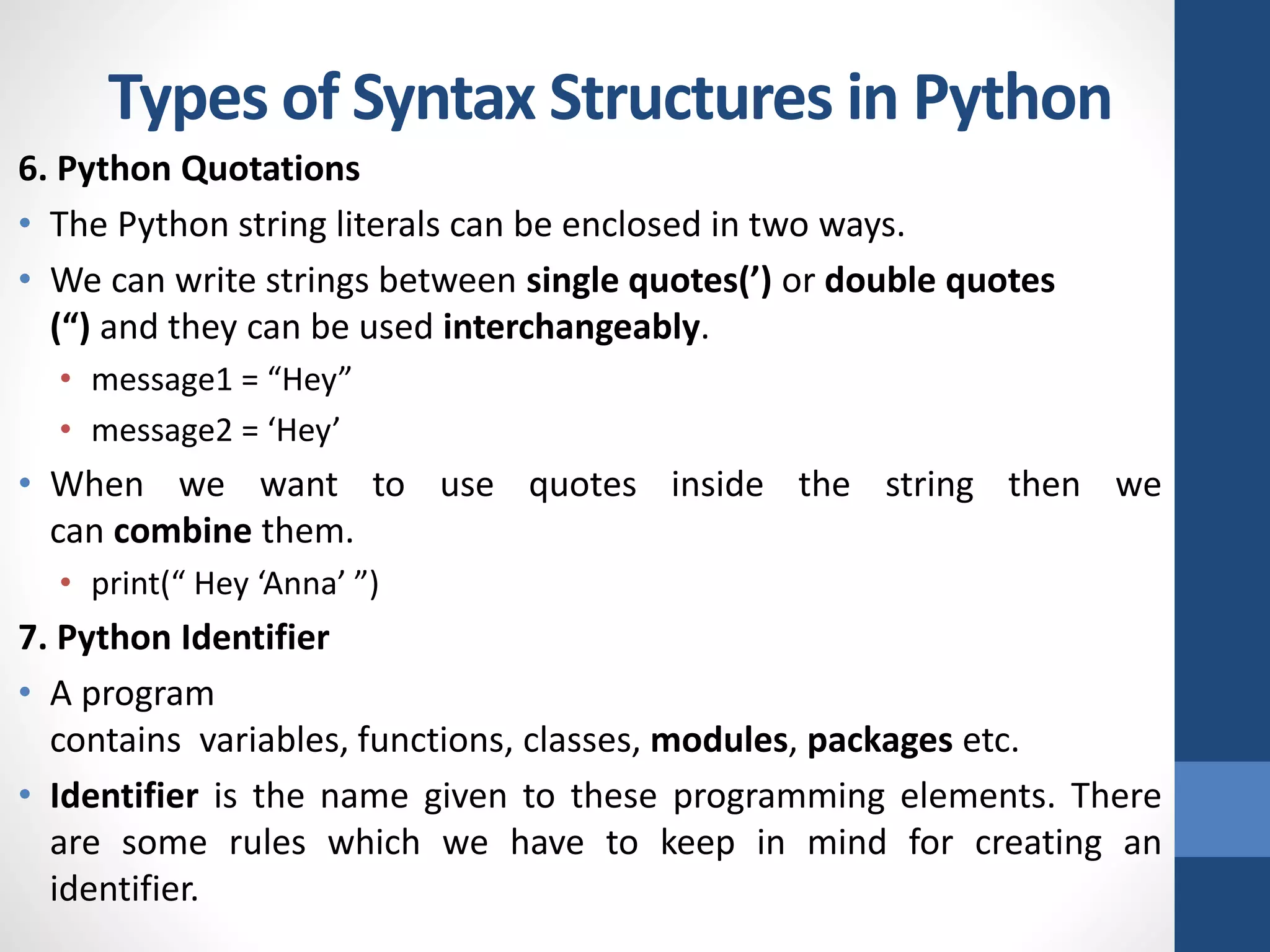 Types of Syntax Structures in Python

6. Python Quotations

• The Python string literals can be enclosed in two ways.

• We can write strings between single quotes(’) or double quotes (“) and they can be used interchangeably.

• message1 = “Hey”

• message2 = ‘Hey’

• When we want to use quotes inside the string then we can combine them.

• print(“ Hey ‘Anna’ ”)

7. Python Identifier

• A program contains variables, functions, classes, modules, packages etc.

• Identifier is the name given to these programming elements. There are some rules which we have to keep in mind for creating an identifier.